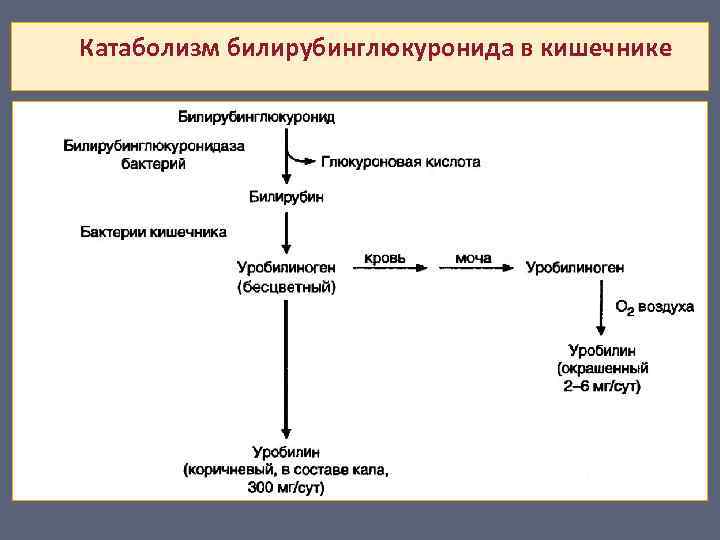 Катаболизм билирубинглюкуронида в кишечнике

Билирубинглюкуронид

Билирубинглюкуронидаза бактерий

Глюкуроновая кислота

Билирубин

Бактерии кишечника

Уробилиноген (бесцветный)

кровь

моча

Уробилиноген

$O_2$ воздуха

Уробилин (окрашенный 2–6 мг/сут)

Уробилин (коричневый, в составе кала, 300 мг/сут)